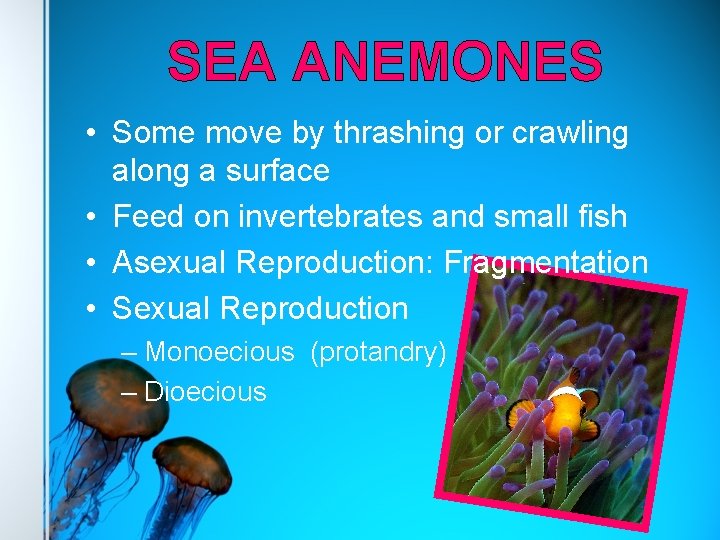 SEA ANEMONES

• Some move by thrashing or crawling along a surface
• Feed on invertebrates and small fish
• Asexual Reproduction: Fragmentation
• Sexual Reproduction
– Monoecious (protandry)
– Dioecious